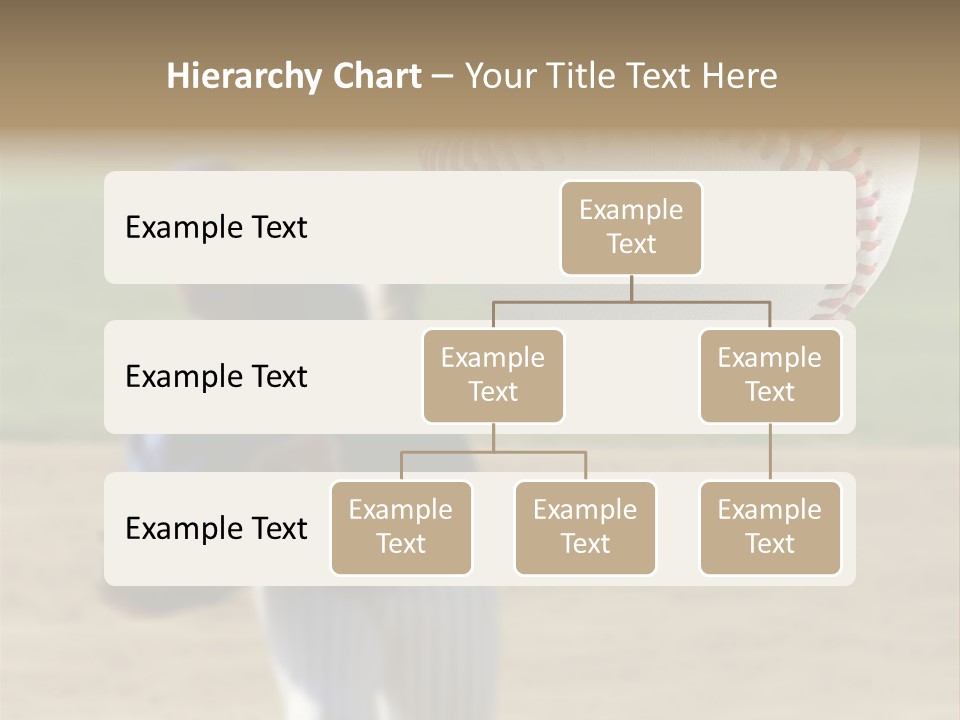 Hierarchy Chart – Your Title Text Here

Example Text

Example Text

Example Text

Example Text

Example Text

Example Text

Example Text

Example Text

Example Text